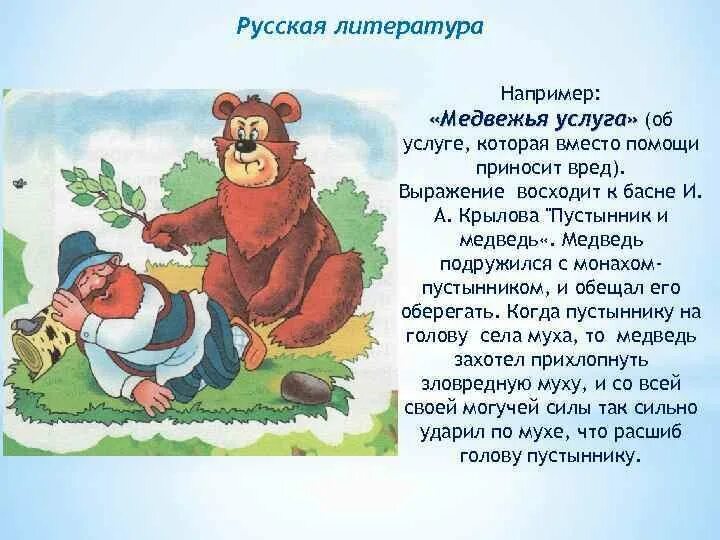 Русская литература

Например:
«Медвежья услуга» (об услуге, которая вместо помощи приносит вред).
Выражение восходит к басне И. А. Крылова "Пустынник и медведь«. Медведь подружился с монахом-пустынником, и обещал его оберегать. Когда пустыннику на голову села муха, то медведь захотел прихлопнуть зловредную муху, и со всей своей могучей силы так сильно ударил по мухе, что расшиб голову пустыннику.